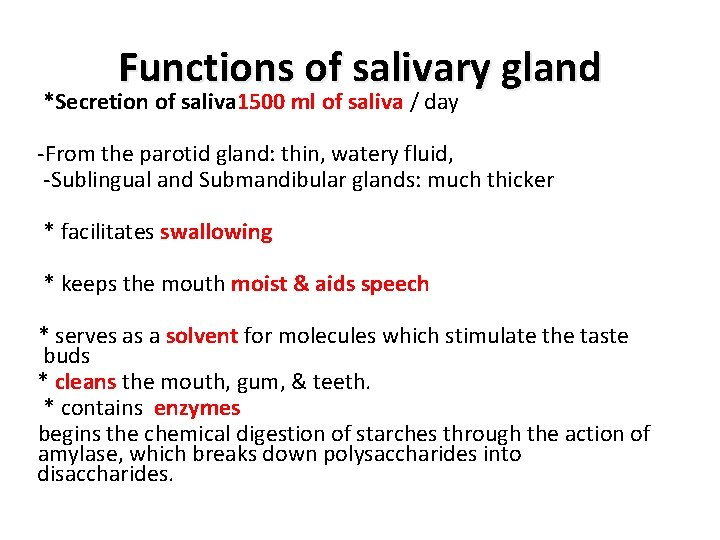 Functions of salivary gland

*Secretion of saliva1500 ml of saliva / day

-From the parotid gland: thin, watery fluid,
-Sublingual and Submandibular glands: much thicker

* facilitates swallowing

* keeps the mouth moist & aids speech

* serves as a solvent for molecules which stimulate the taste buds
* cleans the mouth, gum, & teeth.
* contains enzymes
begins the chemical digestion of starches through the action of amylase, which breaks down polysaccharides into disaccharides.